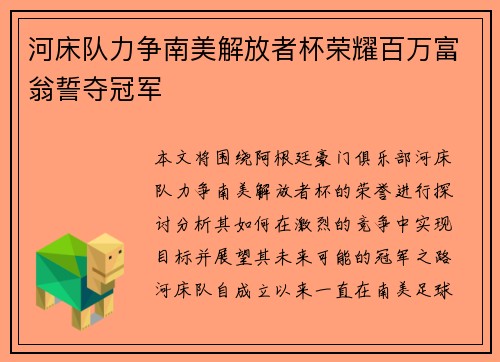 河床队力争南美解放者杯荣耀百万富翁誓夺冠军

本文将围绕阿根廷豪门俱乐部河床队力争南美解放者杯的荣誉进行探讨分析其如何在激烈的竞争中实现目标并展望其未来可能的冠军之路河床队自成立以来一直在南美足球